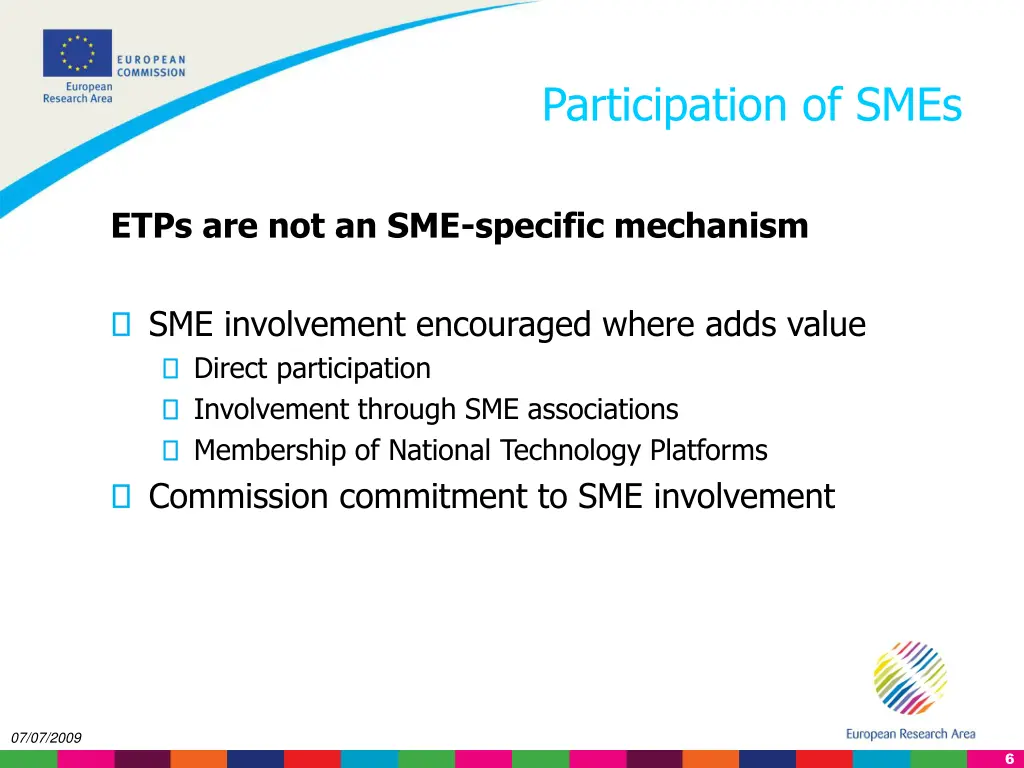 EUROPEAN COMMISSION
European Research Area

Participation of SMEs

ETPs are not an SME-specific mechanism

SME involvement encouraged where adds value
Direct participation
Involvement through SME associations
Membership of National Technology Platforms
Commission commitment to SME involvement

European Research Area

07/07/2009

6